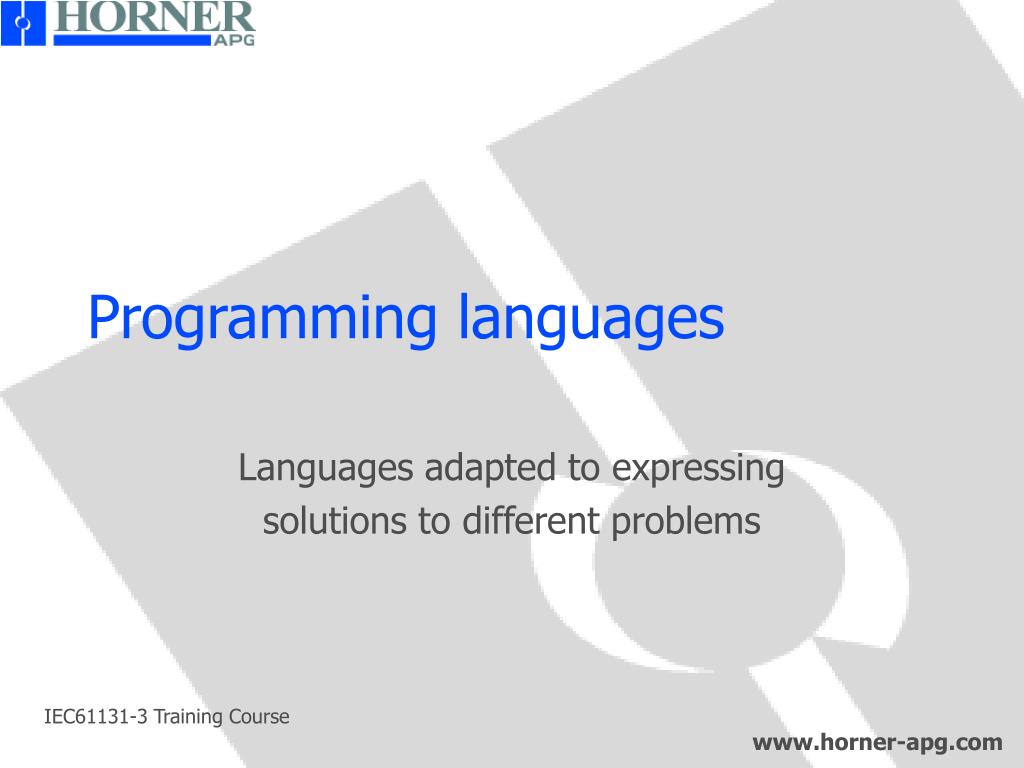 HORNER
APG

Programming languages

Languages adapted to expressing solutions to different problems

IEC61131-3 Training Course

www.horner-apg.com